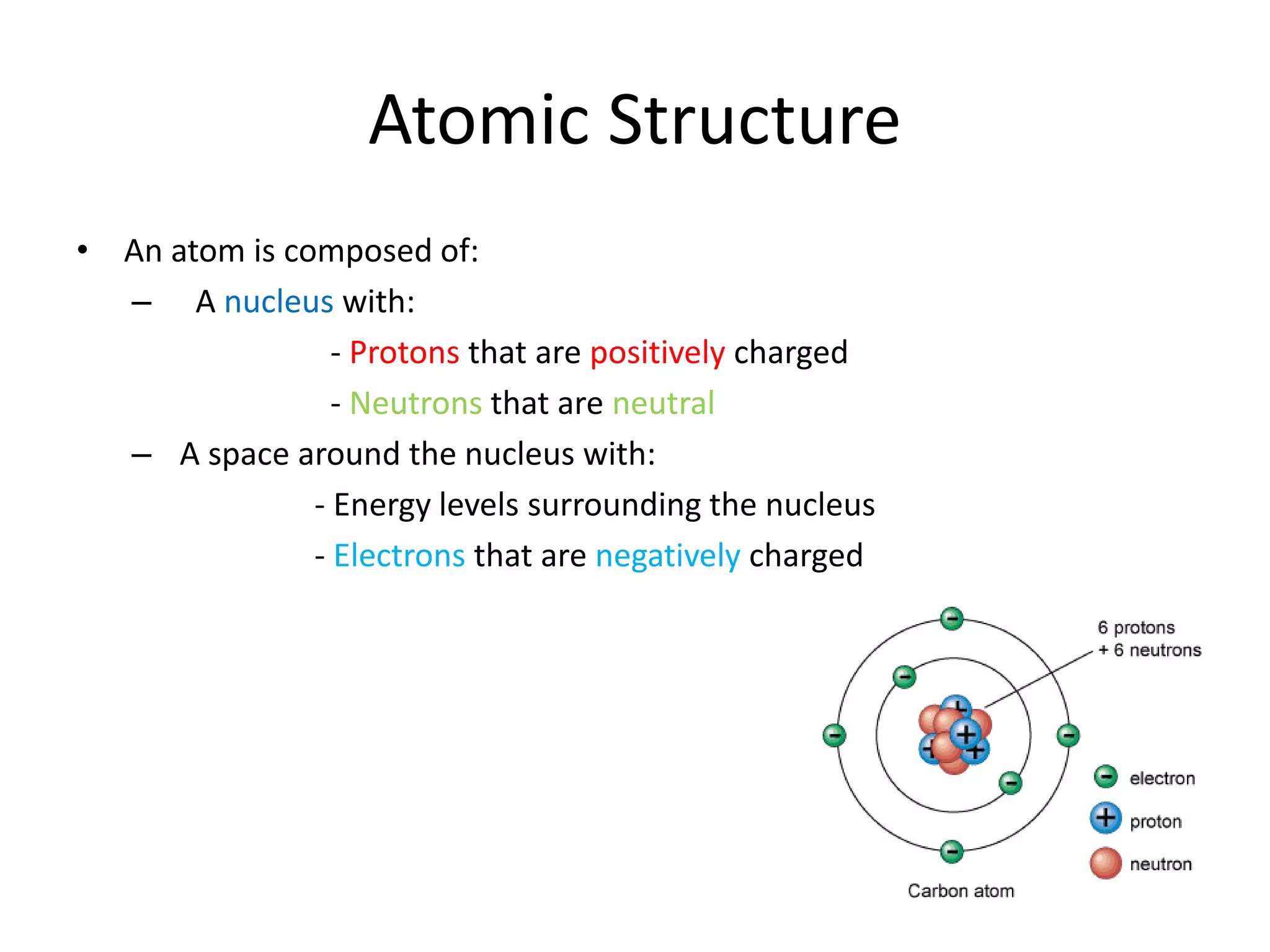 Atomic Structure

• An atom is composed of:

– A nucleus with:

- Protons that are positively charged

- Neutrons that are neutral

– A space around the nucleus with:

- Energy levels surrounding the nucleus

- Electrons that are negatively charged

6 protons
+ 6 neutrons

electron
proton
neutron

Carbon atom